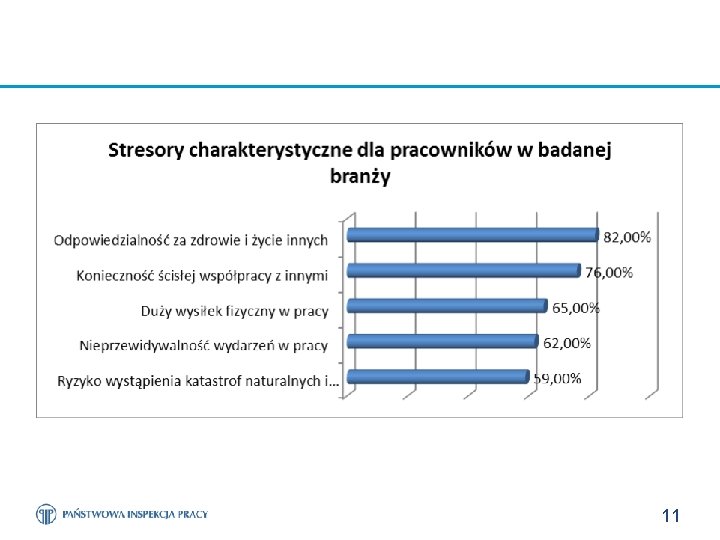 Stresory charakterystyczne dla pracowników w badanej branży

Odpowiedzialność za zdrowie i życie innych 82,00%

Konieczność ścisłej współpracy z innymi 76,00%

Duży wysiłek fizyczny w pracy 65,00%

Nieprzewidywalność wydarzeń w pracy 62,00%

Ryzyko wystąpienia katastrof naturalnych i... 59,00%

PAŃSTWOWA INSPEKCJA PRACY

11